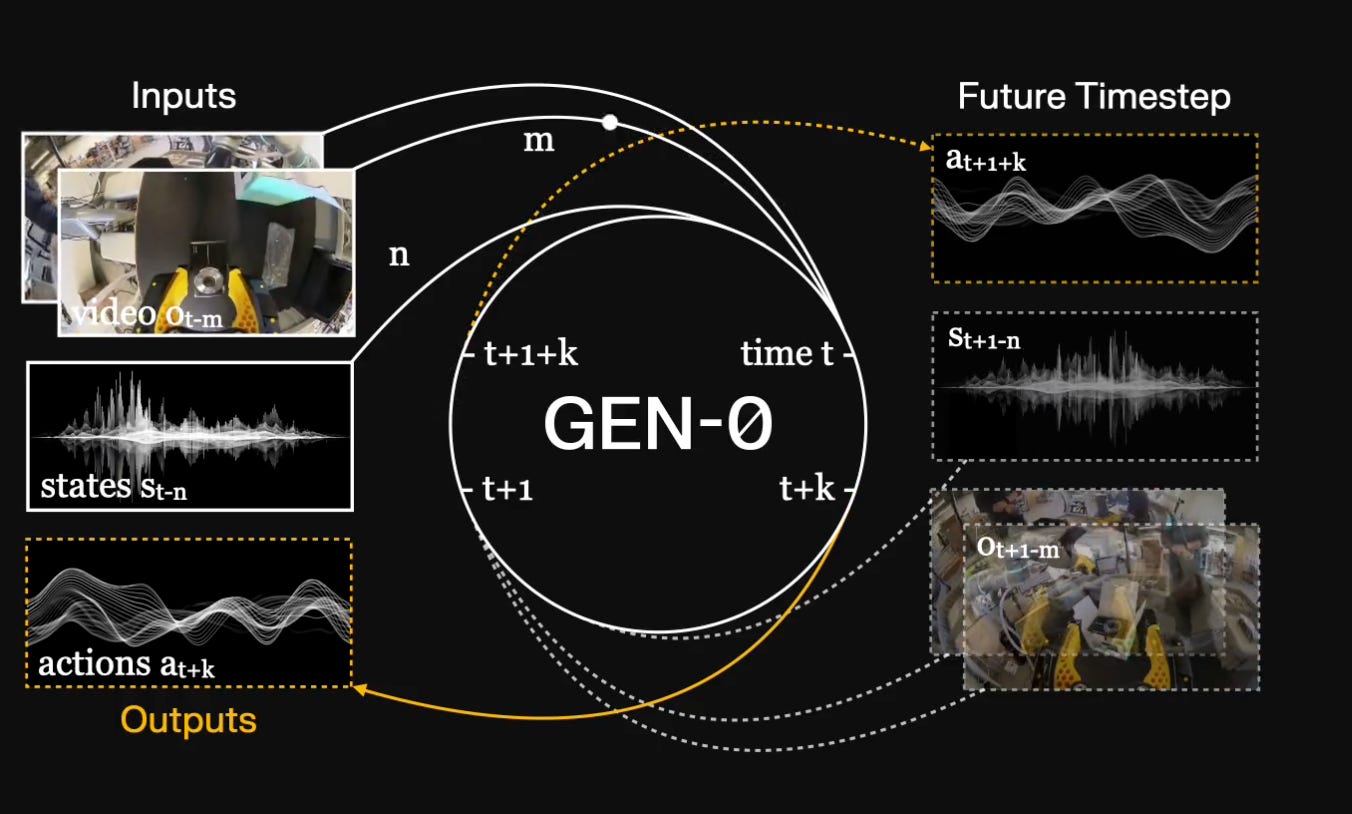 Inputs

video $o_{t-m}$

states $s_{t-n}$

actions $a_{t+k}$

Outputs

m

n

t+1+k

time t

GEN-0

t+1

t+k

Future Timestep

$a_{t+1+k}$

$s_{t+1-n}$

$o_{t+1-m}$